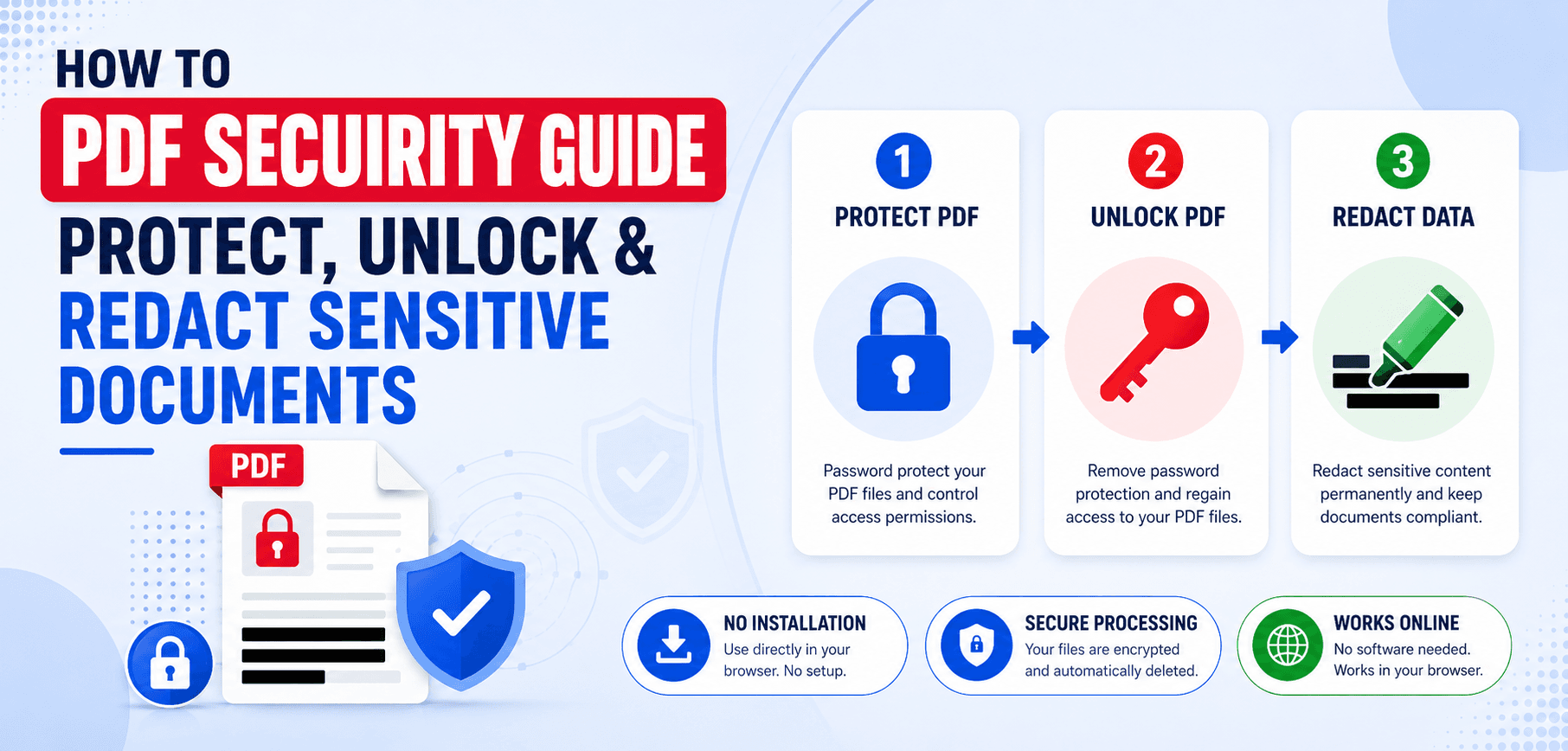 HOW TO

PDF SECUIRITY GUIDE

PROTECT, UNLOCK & REDACT SENSITIVE DOCUMENTS

PDF

1
PROTECT PDF
Password protect your PDF files and control access permissions.

2
UNLOCK PDF
Remove password protection and regain access to your PDF files.

3
REDACT DATA
Redact sensitive content permanently and keep documents compliant.

NO INSTALLATION
Use directly in your browser. No setup.

SECURE PROCESSING
Your files are encrypted and automatically deleted.

WORKS ONLINE
No software needed. Works in your browser.